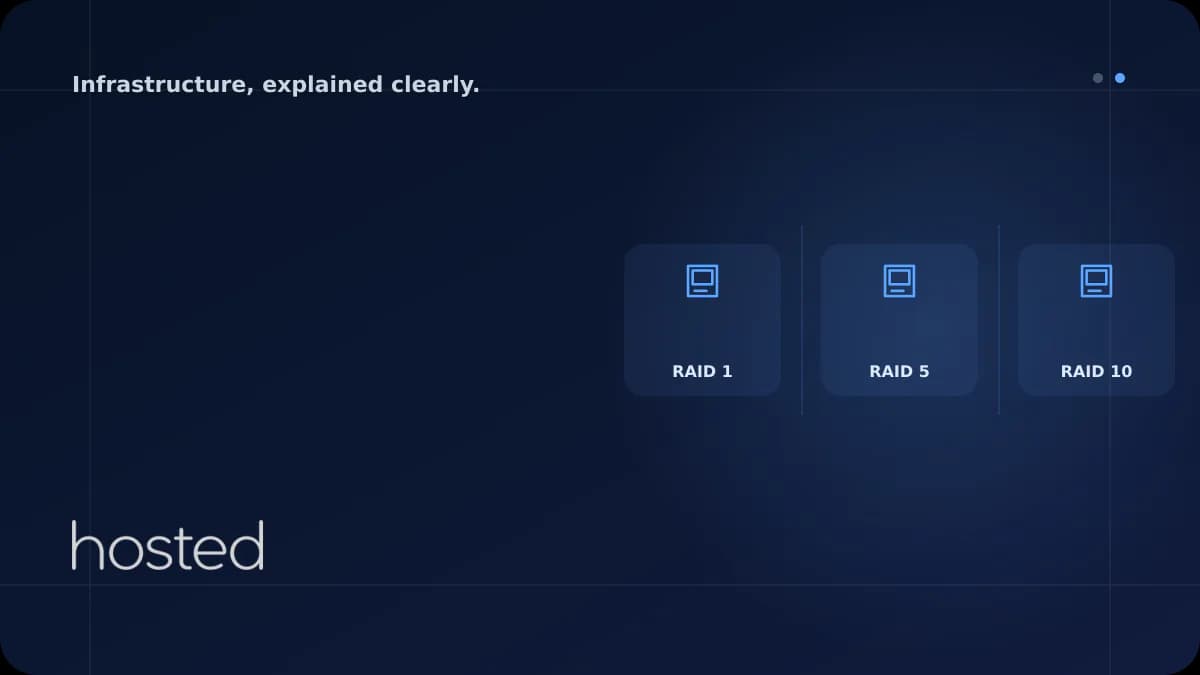 Infrastructure, explained clearly.

RAID 1

RAID 5

RAID 10

hosted